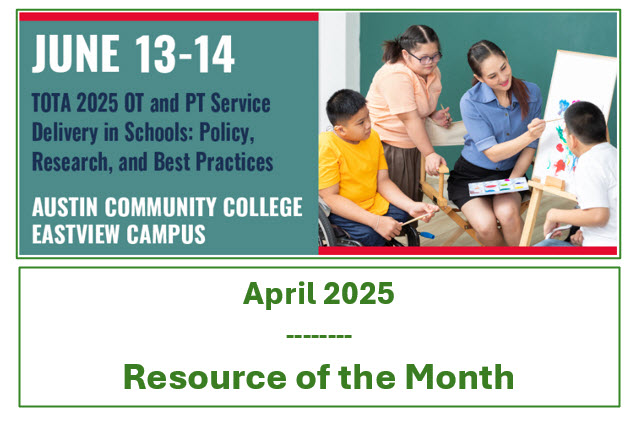 JUNE 13-14

TOTA 2025 OT and PT Service Delivery in Schools: Policy, Research, and Best Practices

AUSTIN COMMUNITY COLLEGE EASTVIEW CAMPUS

April 2025

--------

Resource of the Month